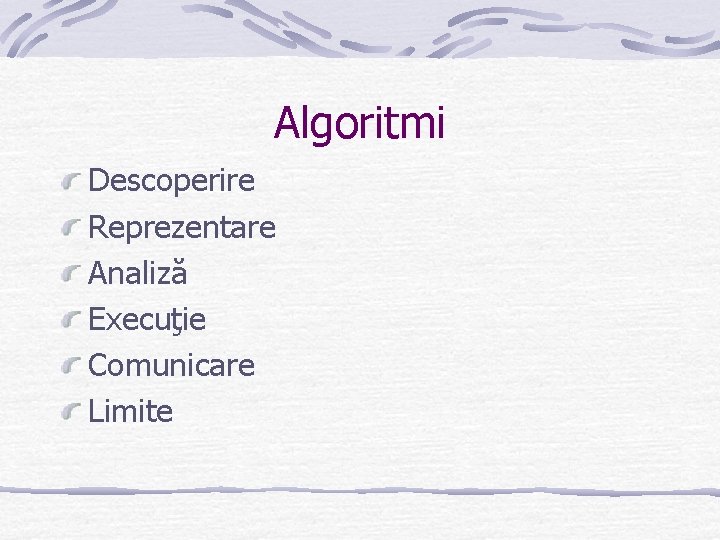 Algoritmi

Descoperire
Reprezentare
Analiză
Execuţie
Comunicare
Limite